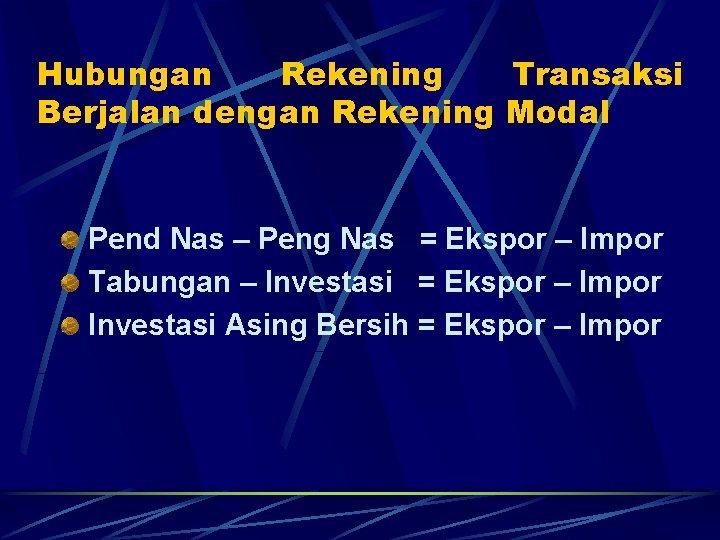 Hubungan Rekening Transaksi Berjalan dengan Rekening Modal

Pend Nas – Peng Nas = Ekspor – Impor
Tabungan – Investasi = Ekspor – Impor
Investasi Asing Bersih = Ekspor – Impor